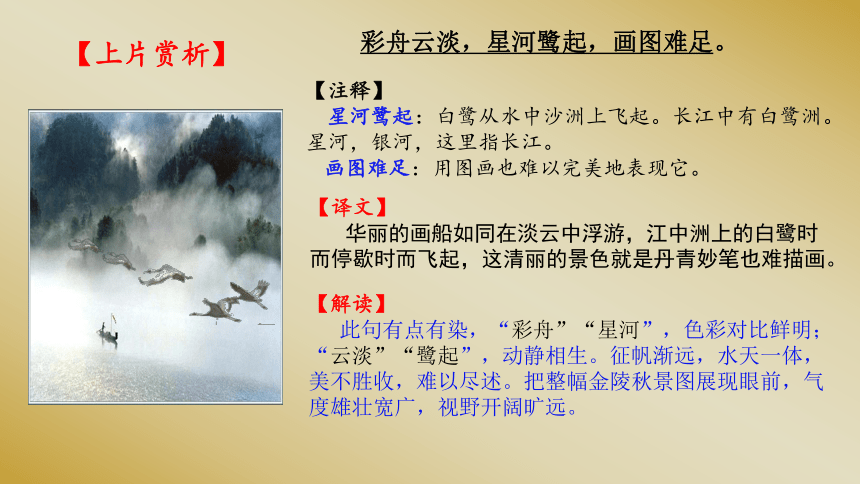 【上片赏析】

彩舟云淡，星河鹭起，画图难足。

【注释】

星河鹭起：白鹭从水中沙洲上飞起。长江中有白鹭洲。星河，银河，这里指长江。

画图难足：用图画也难以完美地表现它。

【译文】

华丽的画船如同在淡云中浮游，江中洲上的白鹭时而停歇时而飞起，这清丽的景色就是丹青妙笔也难描画。

【解读】

此句有点有染，“彩舟”“星河”，色彩对比鲜明；“云淡”“鹭起”，动静相生。征帆渐远，水天一体，美不胜收，难以尽述。把整幅金陵秋景图展现眼前，气度雄壮宽广，视野开阔旷远。